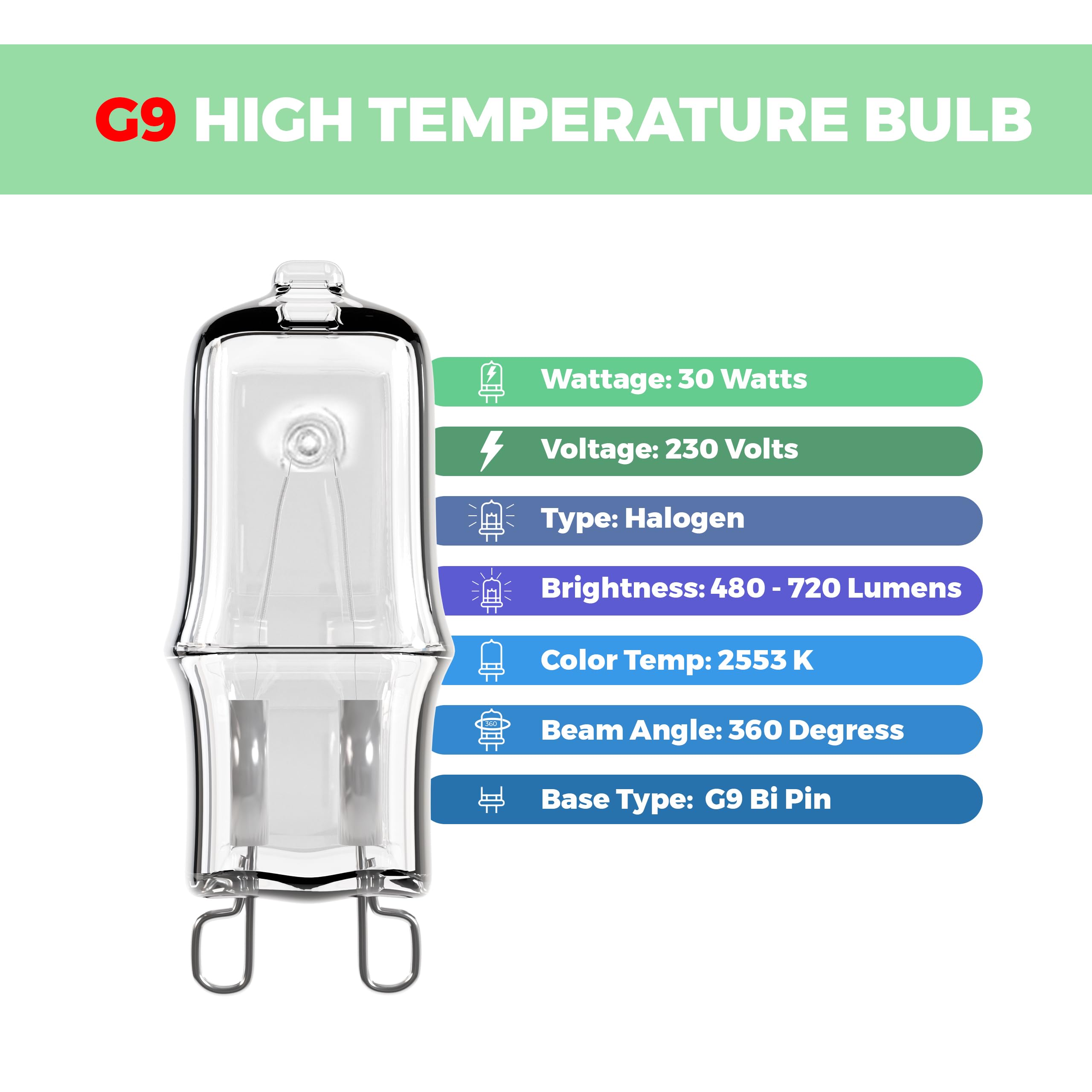 G9 HIGH TEMPERATURE BULB

Wattage: 30 Watts

Voltage: 230 Volts

Type: Halogen

Brightness: 480 - 720 Lumens

Color Temp: 2553 K

360

Beam Angle: 360 Degress

Base Type: G9 Bi Pin